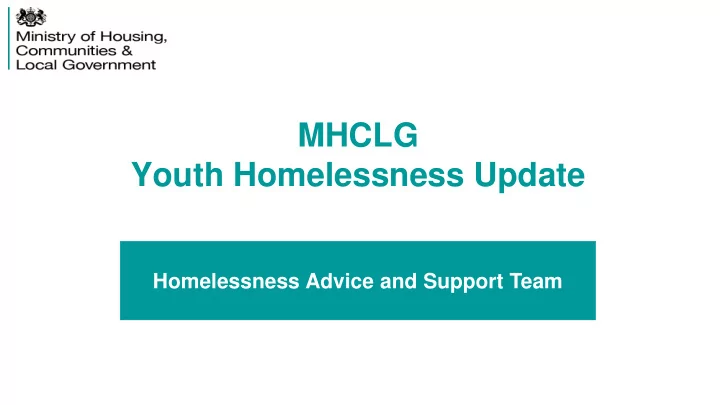 Ministry of Housing, Communities & Local Government

MHCLG
Youth Homelessness Update

Homelessness Advice and Support Team